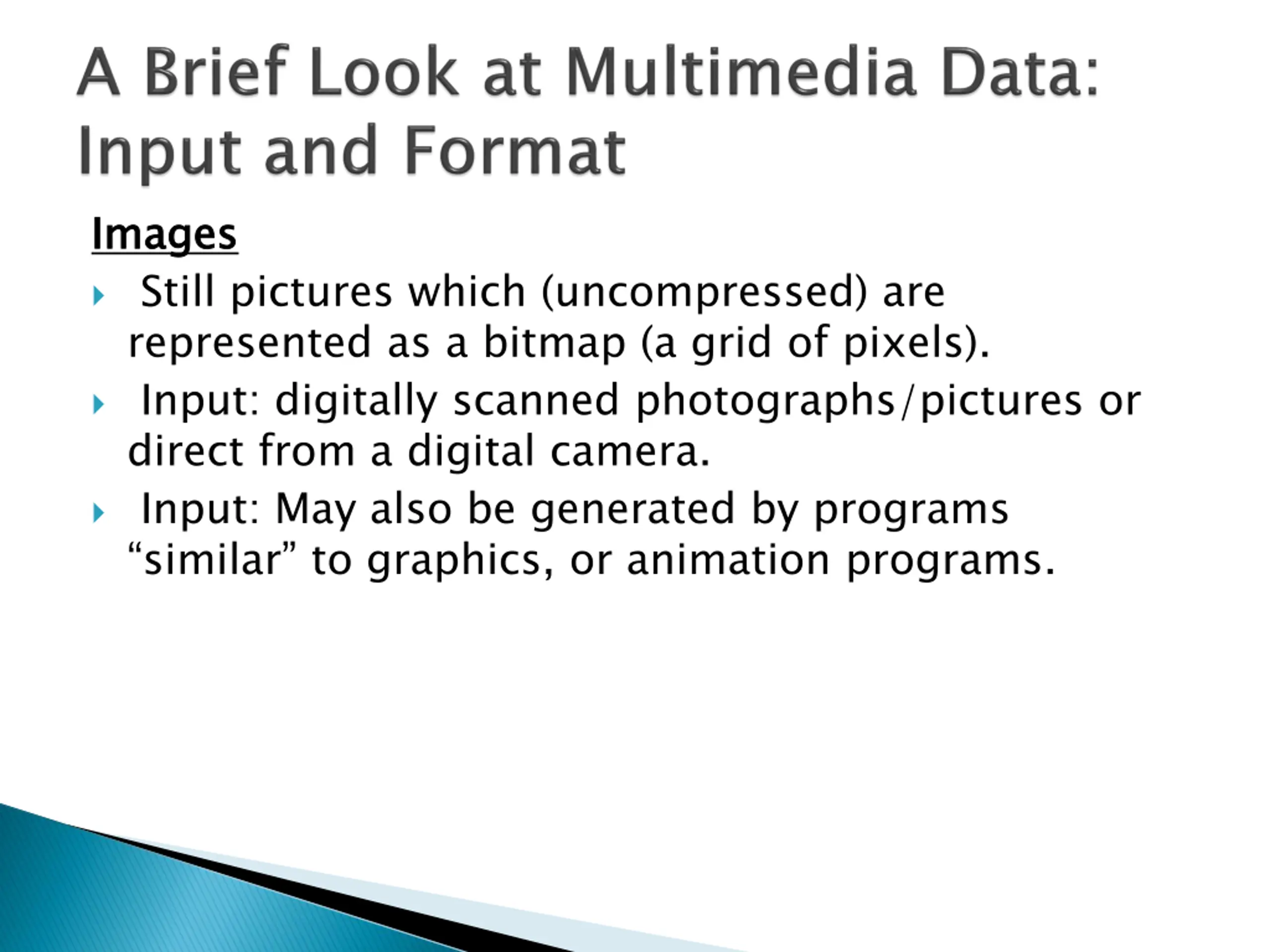 A Brief Look at Multimedia Data: Input and Format

Images

Still pictures which (uncompressed) are represented as a bitmap (a grid of pixels).

Input: digitally scanned photographs/pictures or direct from a digital camera.

Input: May also be generated by programs “similar” to graphics, or animation programs.